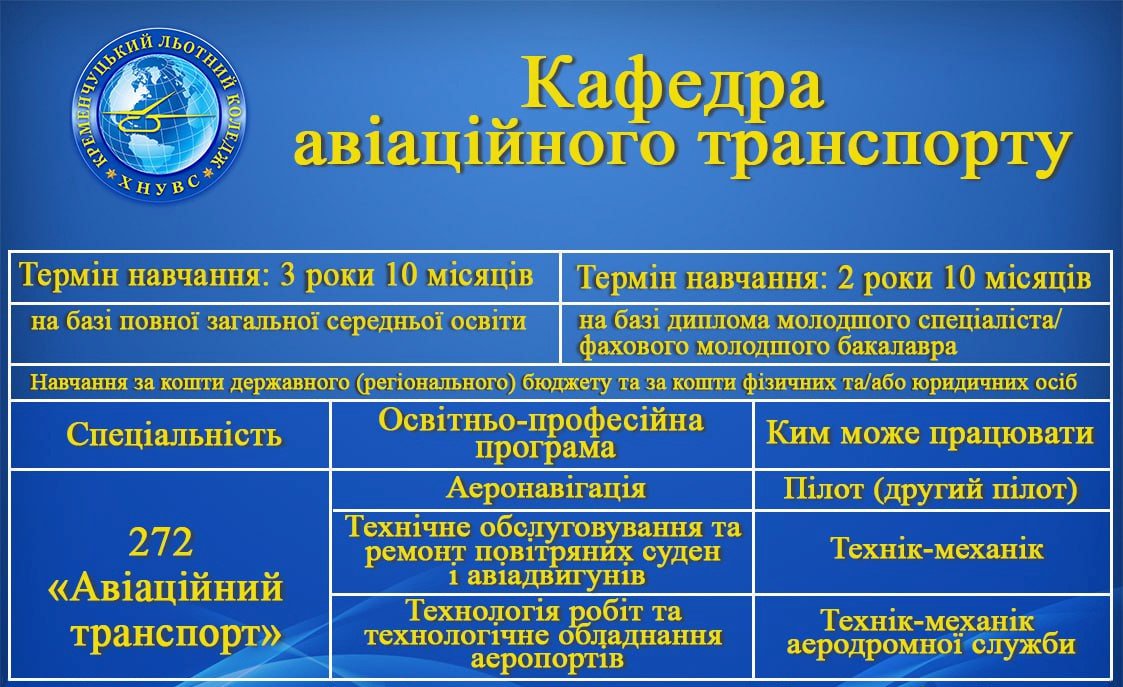 КРЕМЕНЧУЦЬКИЙ ЛЬОТНИЙ КОЛЕДЖ
ХНУВС

Кафедра авіаційного транспорту

| Термін навчання: 3 роки 10 місяців | Термін навчання: 2 роки 10 місяців |
|---|---|
| на базі повної загальної середньої освіти | на базі диплома молодшого спеціаліста/ фахового молодшого бакалавра |

Навчання за кошти державного (регіонального) бюджету та за кошти фізичних та/або юридичних осіб

| Спеціальність | Освітньо-професійна програма | Ким може працювати |
|---|---|---|
| 272 «Авіаційний транспорт» | Аеронавігація | Пілот (другий пілот) |
| | Технічне обслуговування та ремонт повітряних суден і авіадвигунів | Технік-механік |
| | Технологія робіт та технологічне обладнання аеропортів | Технік-механік аеродромної служби |